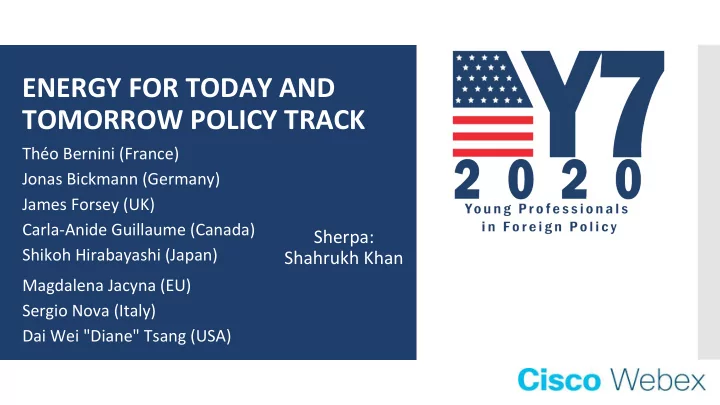 ENERGY FOR TODAY AND TOMORROW POLICY TRACK

Théo Bernini (France)
Jonas Bickmann (Germany)
James Forsey (UK)
Carla-Anide Guillaume (Canada)
Shikoh Hirabayashi (Japan)
Magdalena Jacyna (EU)
Sergio Nova (Italy)
Dai Wei "Diane" Tsang (USA)

Sherpa:
Shahrukh Khan

Y7
2020
Young Professionals
in Foreign Policy

Cisco Webex